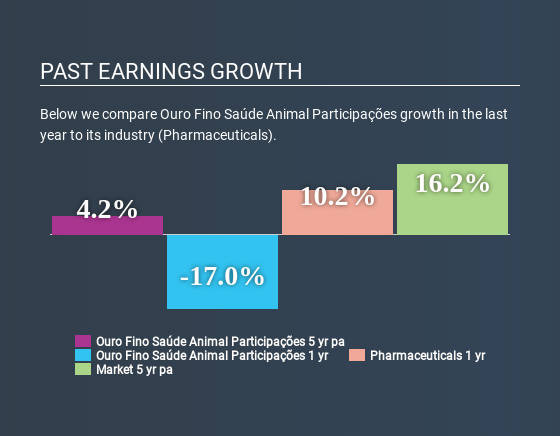 PAST EARNINGS GROWTH

Below we compare Ouro Fino Saúde Animal Participações growth in the last year to its industry (Pharmaceuticals).

4.2%

-17.0%

10.2%

16.2%

Ouro Fino Saúde Animal Participações 5 yr pa
Ouro Fino Saúde Animal Participações 1 yr
Pharmaceuticals 1 yr
Market 5 yr pa